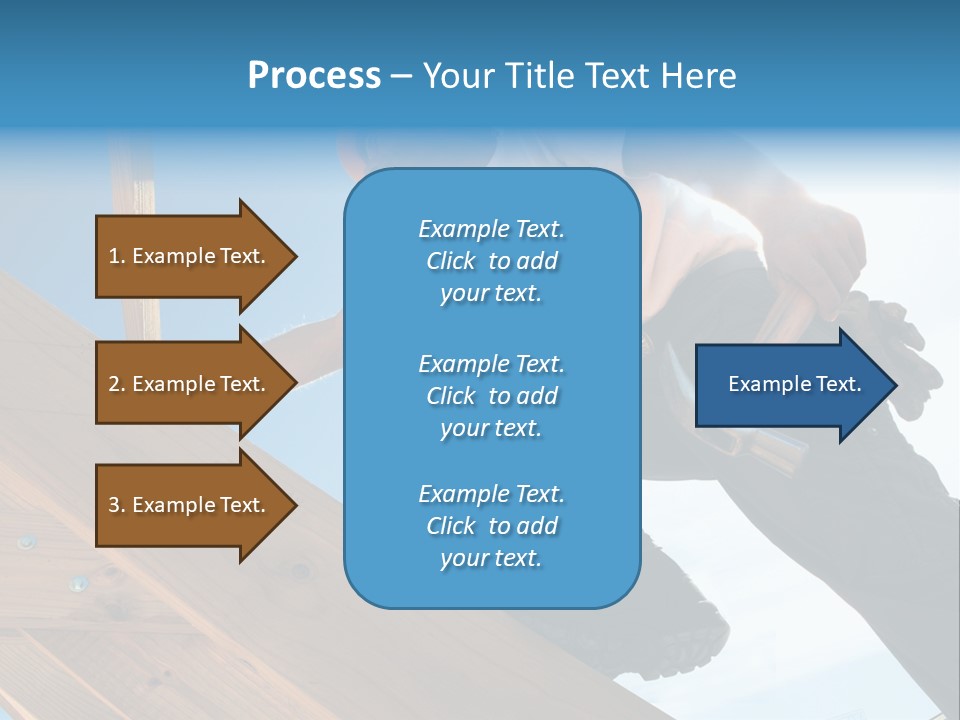 Process – Your Title Text Here

1. Example Text.

2. Example Text.

3. Example Text.

Example Text. Click to add your text.

Example Text. Click to add your text.

Example Text. Click to add your text.

Example Text.